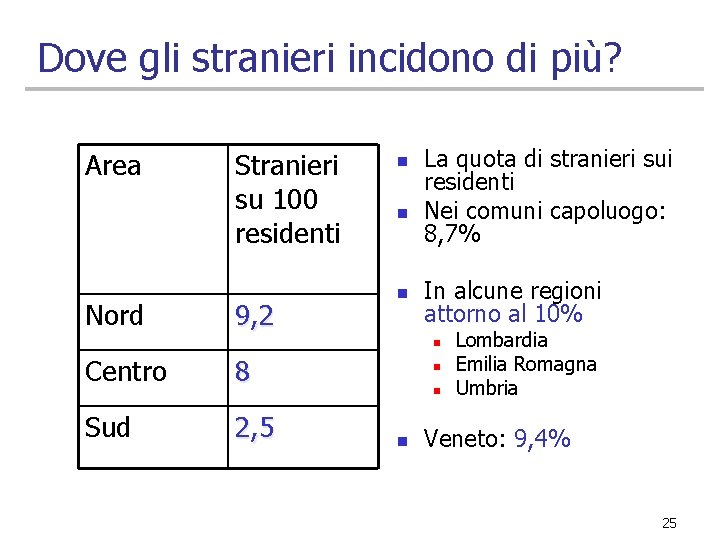 Dove gli stranieri incidono di più?

| Area | Stranieri su 100 residenti |
|---|---|
| Nord | 9,2 |
| Centro | 8 |
| Sud | 2,5 |

- La quota di stranieri sui residenti
- Nei comuni capoluogo: 8,7%
- In alcune regioni attorno al 10%
  - Lombardia
  - Emilia Romagna
  - Umbria
- Veneto: 9,4%

25